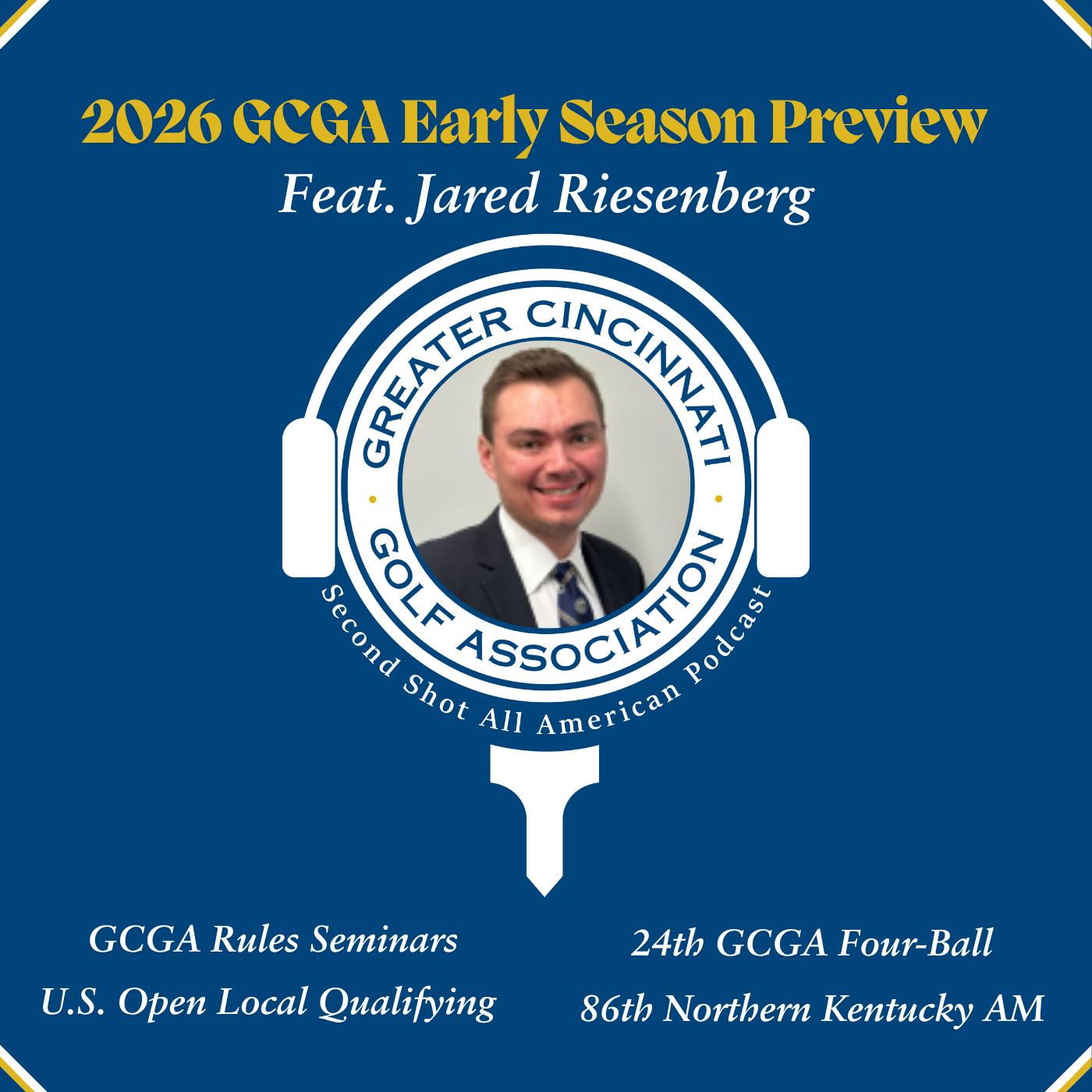 2026 GCGA Early Season Preview
Feat. Jared Riesenberg

GREATER CINCINNATI
GOLF ASSOCIATION
Second Shot All American Podcast

GCGA Rules Seminars
U.S. Open Local Qualifying

24th GCGA Four-Ball
86th Northern Kentucky AM